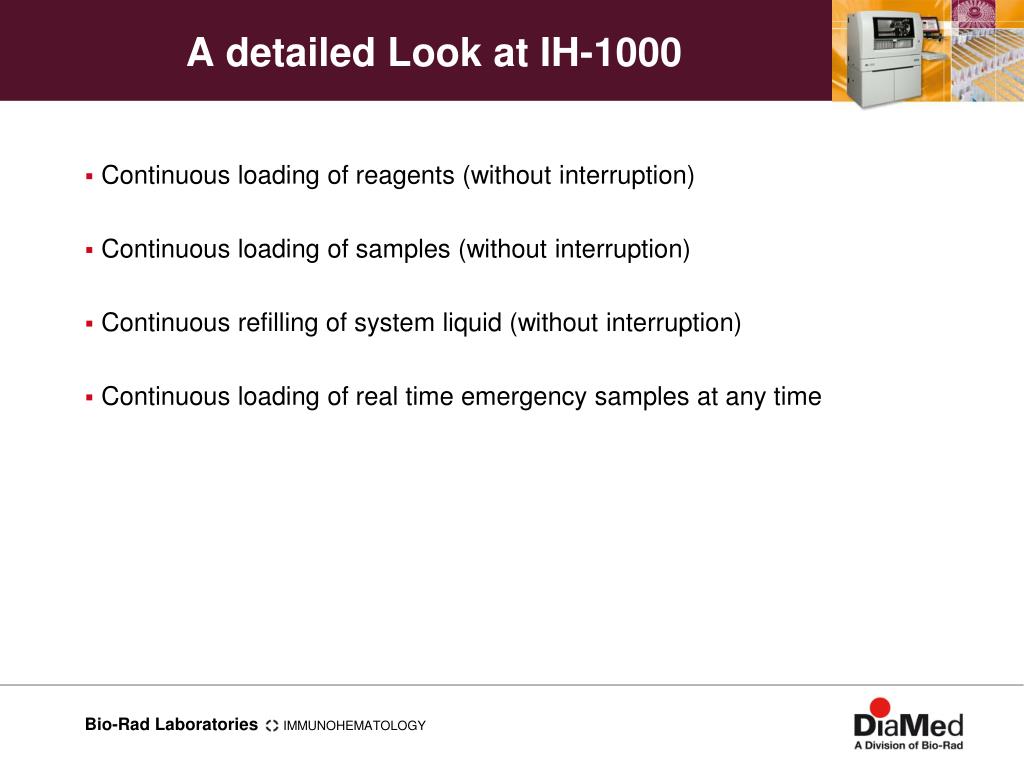 A detailed Look at IH-1000

▪ Continuous loading of reagents (without interruption)

▪ Continuous loading of samples (without interruption)

▪ Continuous refilling of system liquid (without interruption)

▪ Continuous loading of real time emergency samples at any time

Bio-Rad Laboratories IMMUNOHEMATOLOGY

DiaMed
A Division of Bio-Rad